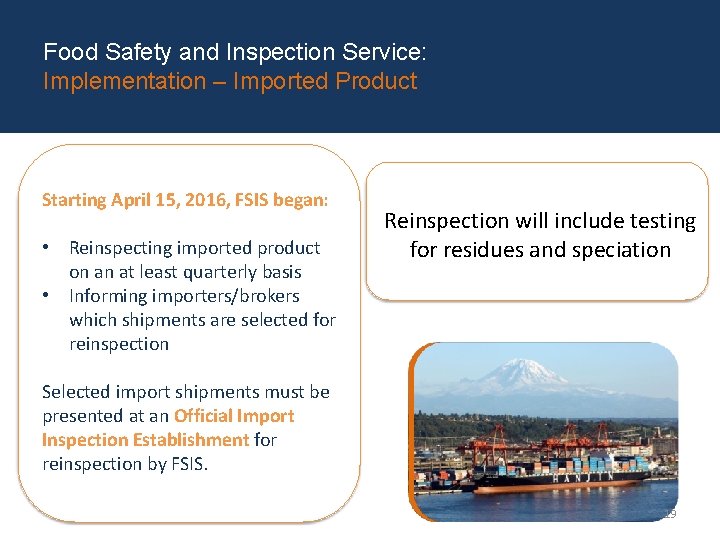 Food Safety and Inspection Service:
Implementation – Imported Product

Starting April 15, 2016, FSIS began:

• Reinspecting imported product on an at least quarterly basis
• Informing importers/brokers which shipments are selected for reinspection

Selected import shipments must be presented at an Official Import Inspection Establishment for reinspection by FSIS.

Reinspection will include testing for residues and speciation

HANJIN

29